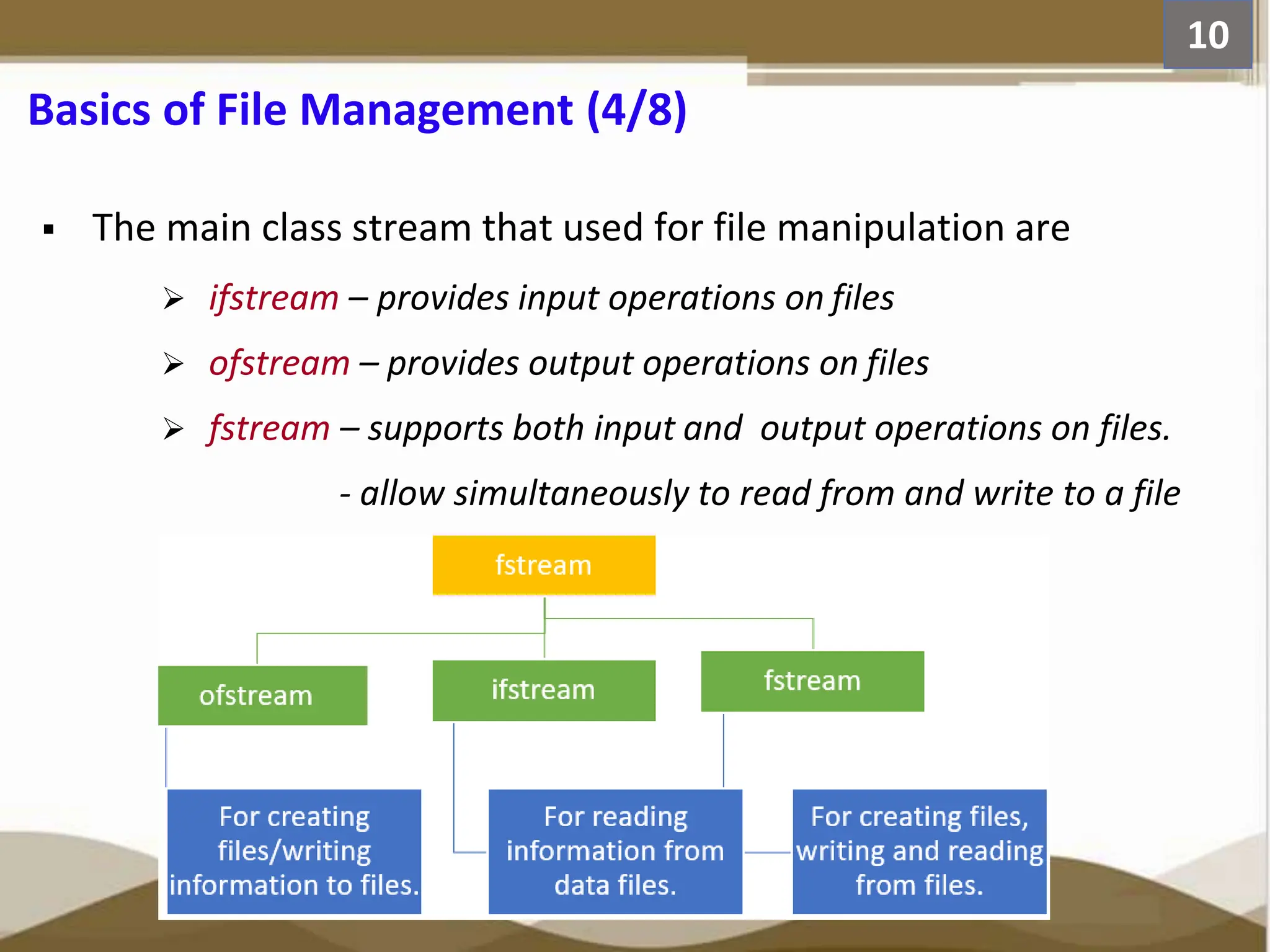 10

Basics of File Management (4/8)

▪ The main class stream that used for file manipulation are

➢ ifstream – provides input operations on files

➢ ofstream – provides output operations on files

➢ fstream – supports both input and output operations on files.

- allow simultaneously to read from and write to a file

fstream

ofstream

ifstream

fstream

For creating files/writing information to files.

For reading information from data files.

For creating files, writing and reading from files.